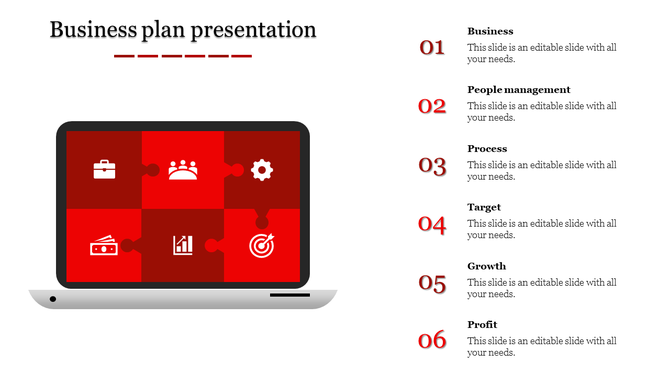 Business plan presentation

01
Business
This slide is an editable slide with all your needs.

02
People management
This slide is an editable slide with all your needs.

03
Process
This slide is an editable slide with all your needs.

04
Target
This slide is an editable slide with all your needs.

05
Growth
This slide is an editable slide with all your needs.

06
Profit
This slide is an editable slide with all your needs.